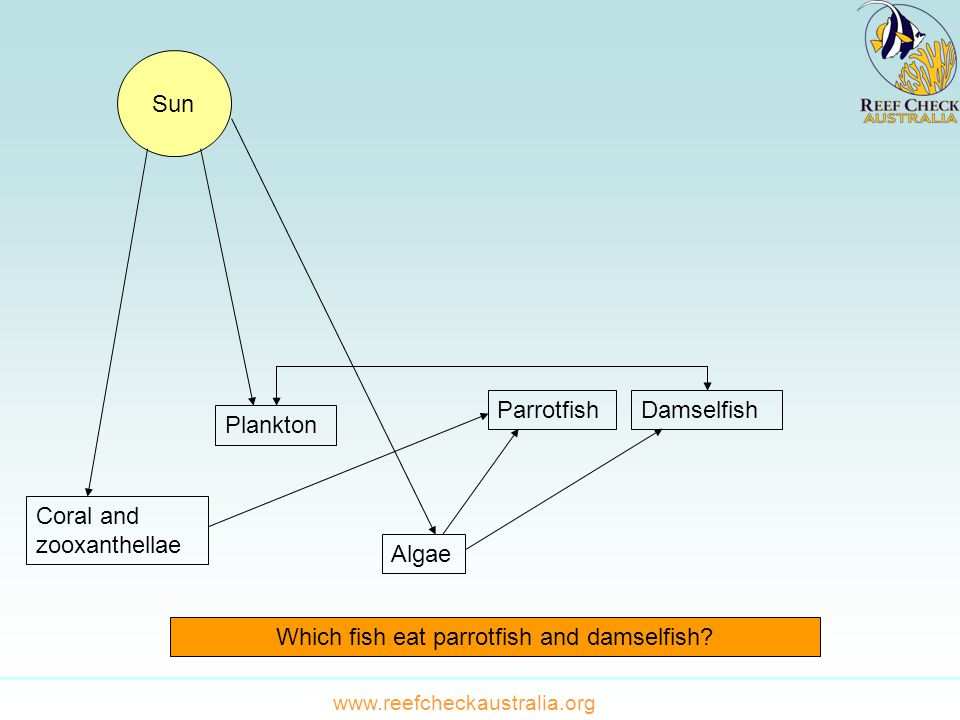 REEF CHECK AUSTRALIA

Sun

Plankton

Parrotfish

Damselfish

Coral and zooxanthellae

Algae

Which fish eat parrotfish and damselfish?

www.reefcheckaustralia.org